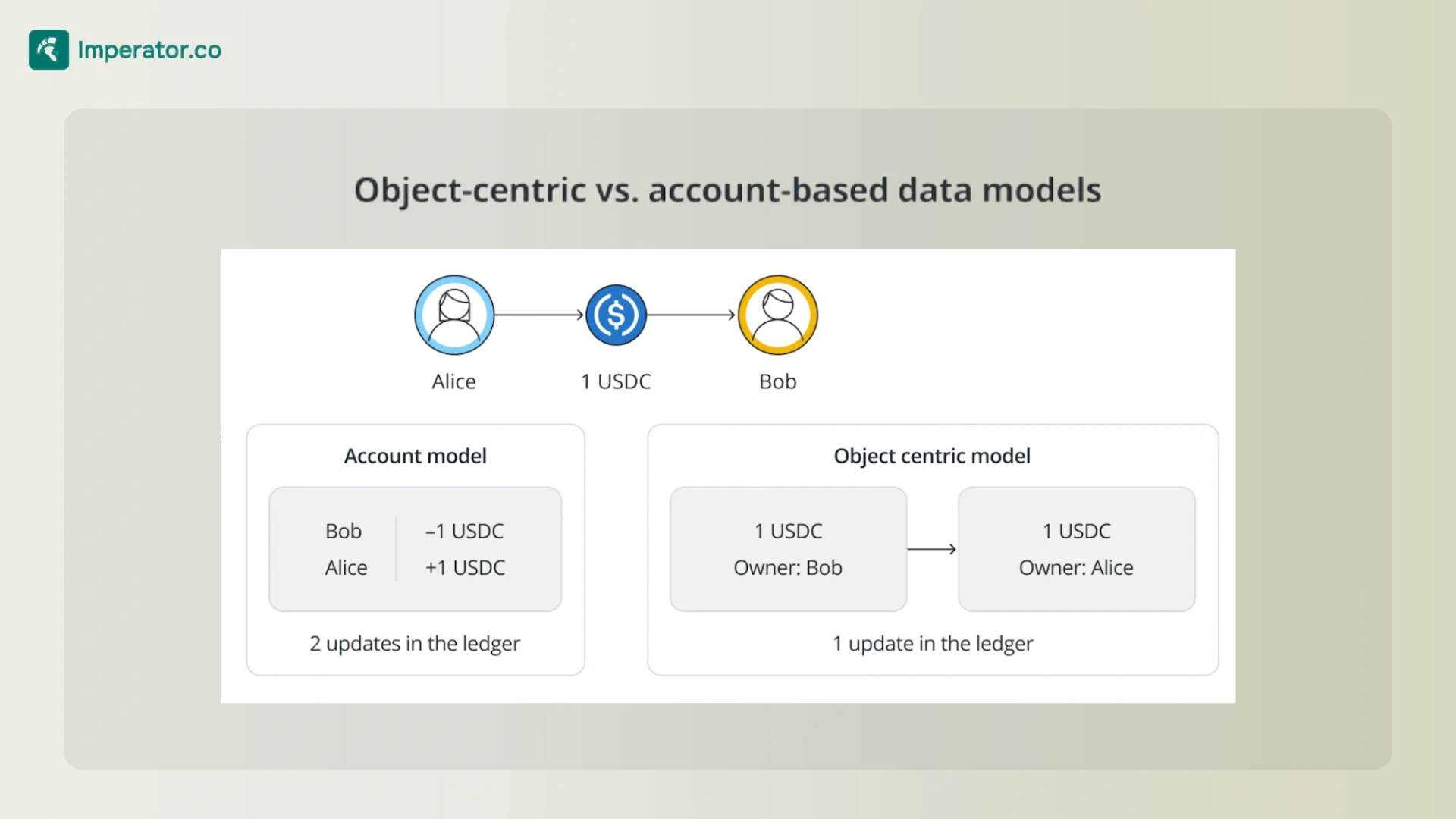 Imperator.co

Object-centric vs. account-based data models

Alice

1 USDC

Bob

Account model

| Bob | –1 USDC |
|---|---|
| Alice | +1 USDC |

2 updates in the ledger

Object centric model

1 USDC
Owner: Bob

1 USDC
Owner: Alice

1 update in the ledger